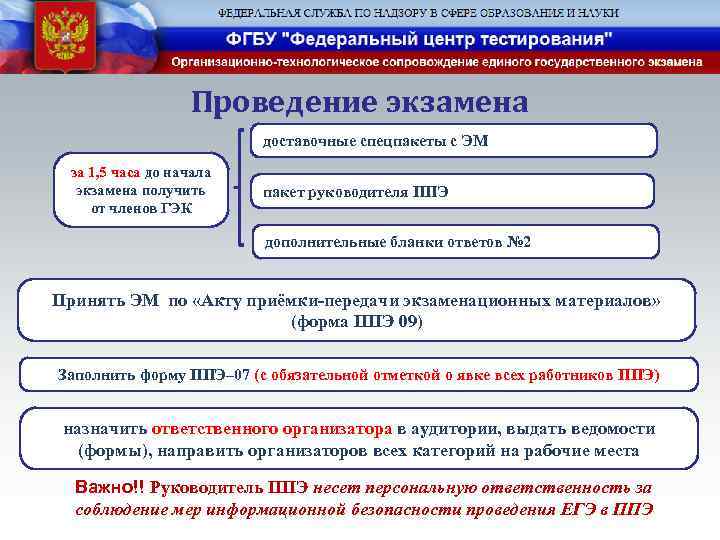 ФЕДЕРАЛЬНАЯ СЛУЖБА ПО НАДЗОРУ В СФЕРЕ ОБРАЗОВАНИЯ И НАУКИ

ФГБУ "Федеральный центр тестирования"

Организационно-технологическое сопровождение единого государственного экзамена

Проведение экзамена

за 1,5 часа до начала экзамена получить от членов ГЭК

доставочные спецпакеты с ЭМ

пакет руководителя ППЭ

дополнительные бланки ответов №2

Принять ЭМ по «Акту приёмки-передачи экзаменационных материалов» (форма ППЭ 09)

Заполнить форму ППЭ–07 (с обязательной отметкой о явке всех работников ППЭ)

назначить ответственного организатора в аудитории, выдать ведомости (формы), направить организаторов всех категорий на рабочие места

Важно!! Руководитель ППЭ несет персональную ответственность за соблюдение мер информационной безопасности проведения ЕГЭ в ППЭ